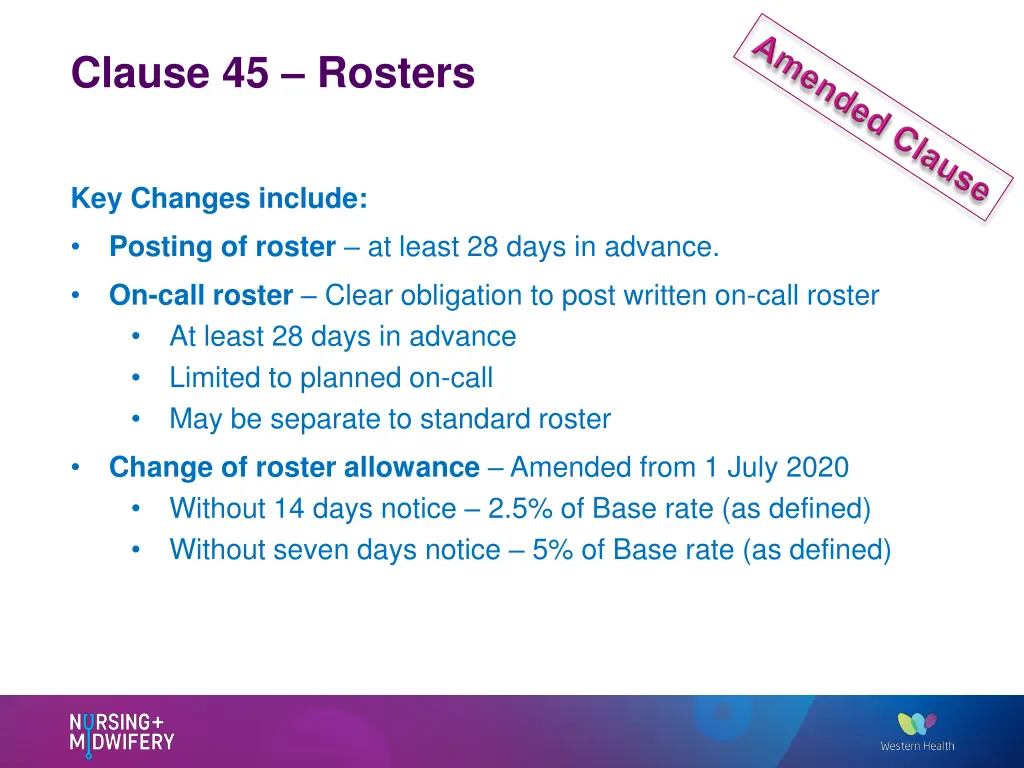 Clause 45 – Rosters

Amended Clause

Key Changes include:

• Posting of roster – at least 28 days in advance.
• On-call roster – Clear obligation to post written on-call roster
  • At least 28 days in advance
  • Limited to planned on-call
  • May be separate to standard roster
• Change of roster allowance – Amended from 1 July 2020
  • Without 14 days notice – 2.5% of Base rate (as defined)
  • Without seven days notice – 5% of Base rate (as defined)

NURSING+
MIDWIFERY

Western Health